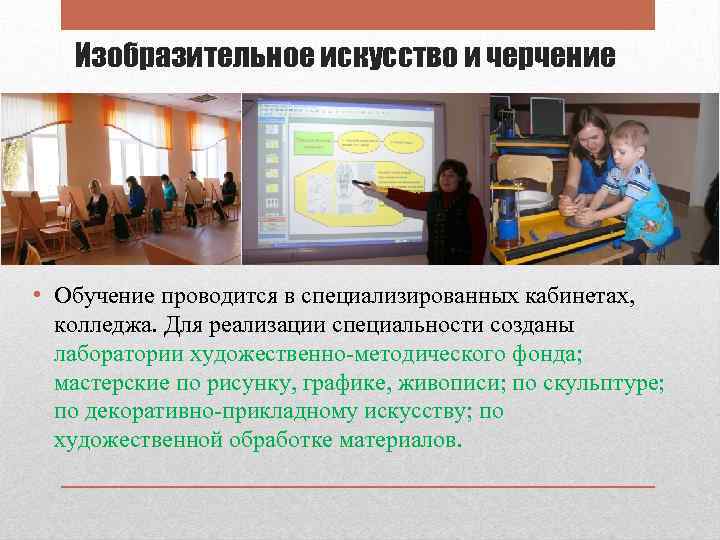 Изобразительное искусство и черчение

• Обучение проводится в специализированных кабинетах, колледжа. Для реализации специальности созданы лаборатории художественно-методического фонда; мастерские по рисунку, графике, живописи; по скульптуре; по декоративно-прикладному искусству; по художественной обработке материалов.